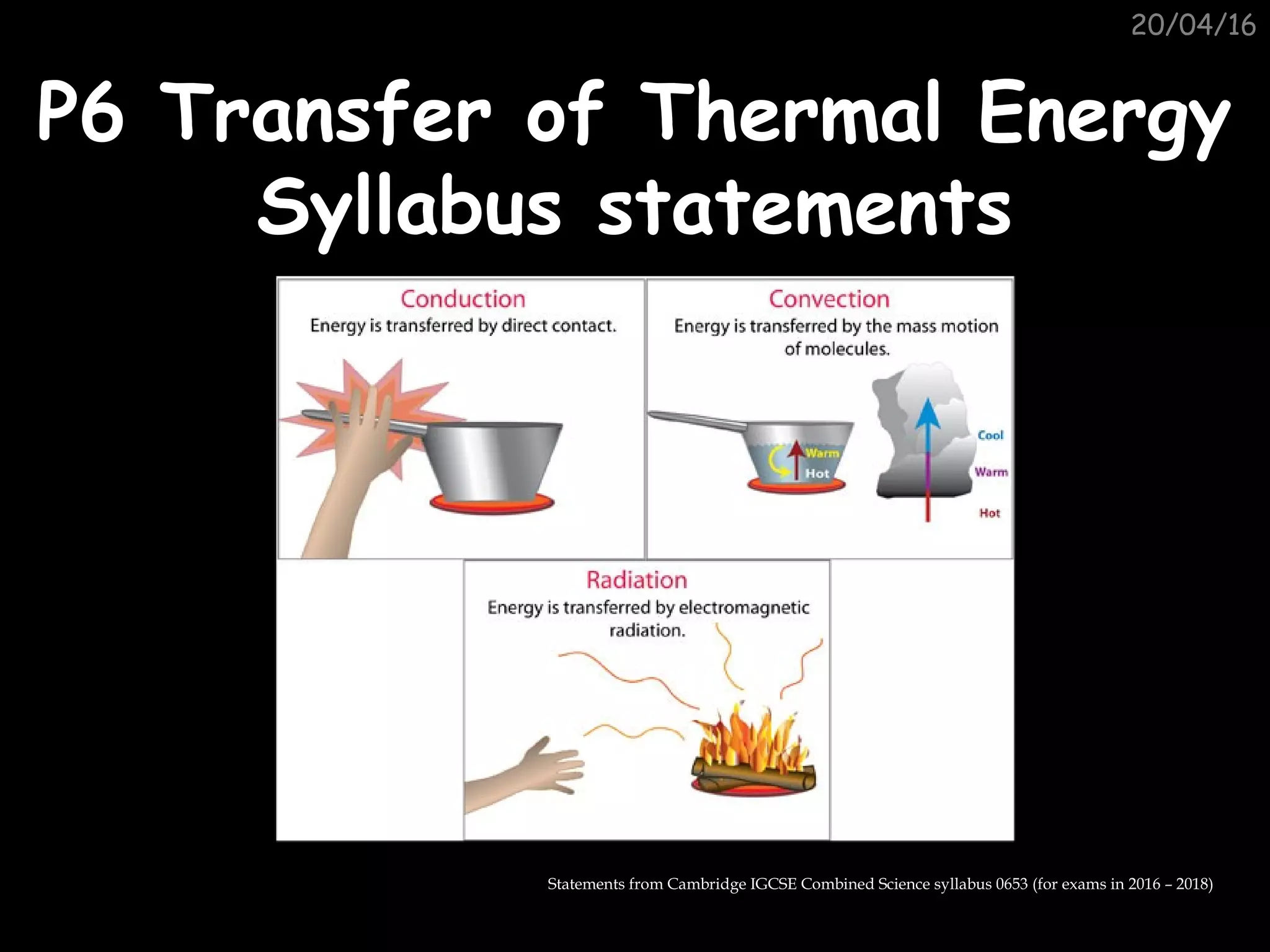 20/04/16

P6 Transfer of Thermal Energy
Syllabus statements

Conduction
Energy is transferred by direct contact.

Convection
Energy is transferred by the mass motion of molecules.

Warm
Hot
Cool
Warm
Hot

Radiation
Energy is transferred by electromagnetic radiation.

Statements from Cambridge IGCSE Combined Science syllabus 0653 (for exams in 2016 – 2018)